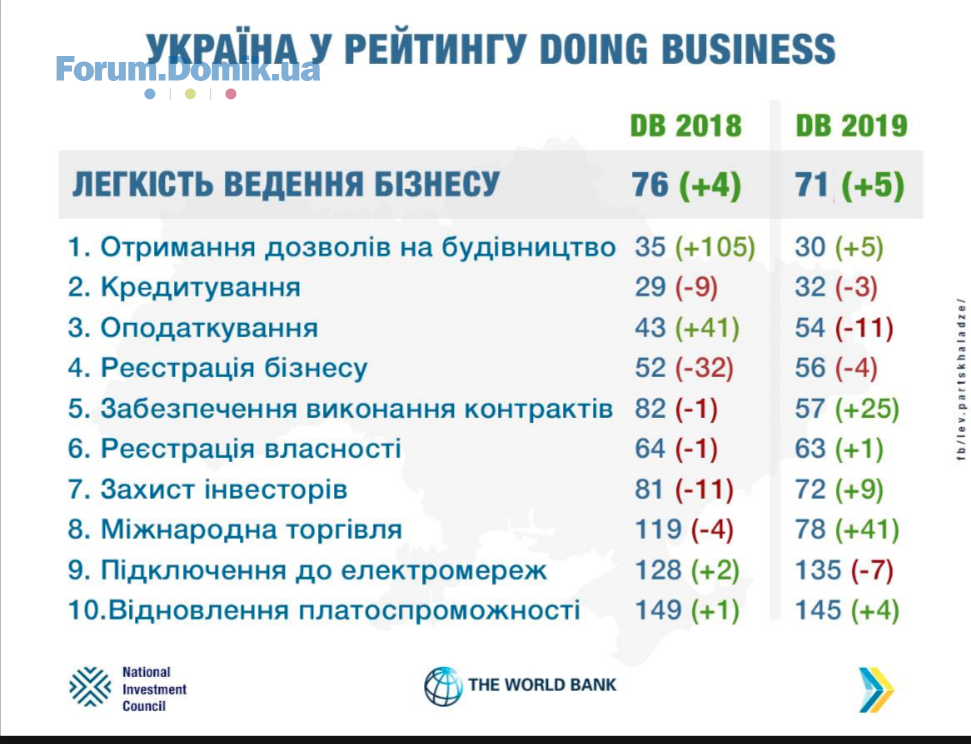 УКРАЇНА У РЕЙТИНГУ DOING BUSINESS

Forum.Domik.ua

| | DB 2018 | DB 2019 |
|---|---|---|
| ЛЕГКІСТЬ ВЕДЕННЯ БІЗНЕСУ | 76 (+4) | 71 (+5) |
| 1. Отримання дозволів на будівництво | 35 (+105) | 30 (+5) |
| 2. Кредитування | 29 (-9) | 32 (-3) |
| 3. Оподаткування | 43 (+41) | 54 (-11) |
| 4. Реєстрація бізнесу | 52 (-32) | 56 (-4) |
| 5. Забезпечення виконання контрактів | 82 (-1) | 57 (+25) |
| 6. Реєстрація власності | 64 (-1) | 63 (+1) |
| 7. Захист інвесторів | 81 (-11) | 72 (+9) |
| 8. Міжнародна торгівля | 119 (-4) | 78 (+41) |
| 9. Підключення до електромереж | 128 (+2) | 135 (-7) |
| 10.Відновлення платоспроможності | 149 (+1) | 145 (+4) |

fb/lev.partskhaladze/

National Investment Council

THE WORLD BANK